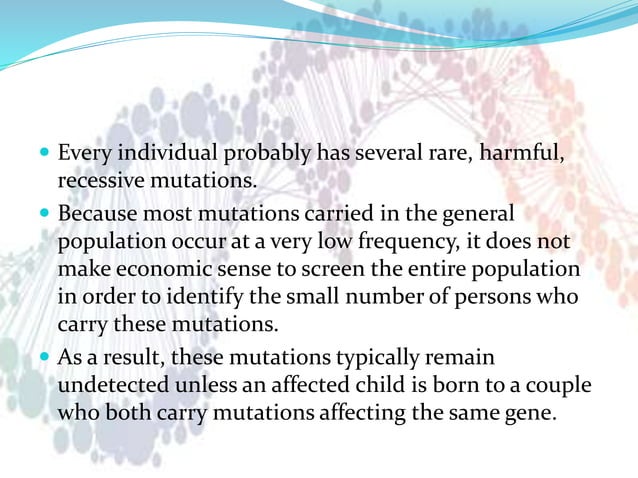 - Every individual probably has several rare, harmful, recessive mutations.
- Because most mutations carried in the general population occur at a very low frequency, it does not make economic sense to screen the entire population in order to identify the small number of persons who carry these mutations.
- As a result, these mutations typically remain undetected unless an affected child is born to a couple who both carry mutations affecting the same gene.